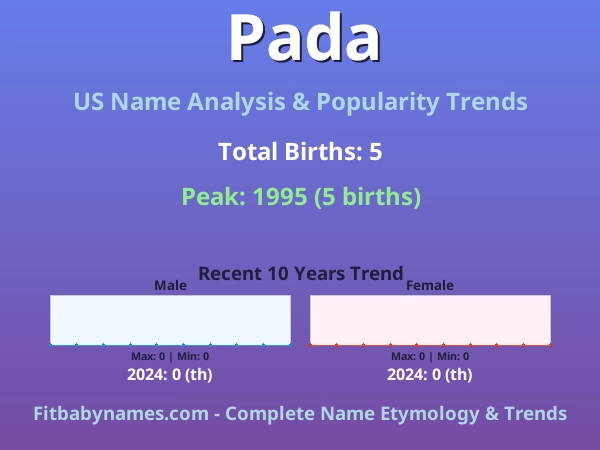 Pada

US Name Analysis & Popularity Trends

Total Births: 5

Peak: 1995 (5 births)

Recent 10 Years Trend

Male

Max: 0 | Min: 0

2024: 0 (th)

Female

Max: 0 | Min: 0

2024: 0 (th)

Fitbabynames.com - Complete Name Etymology & Trends